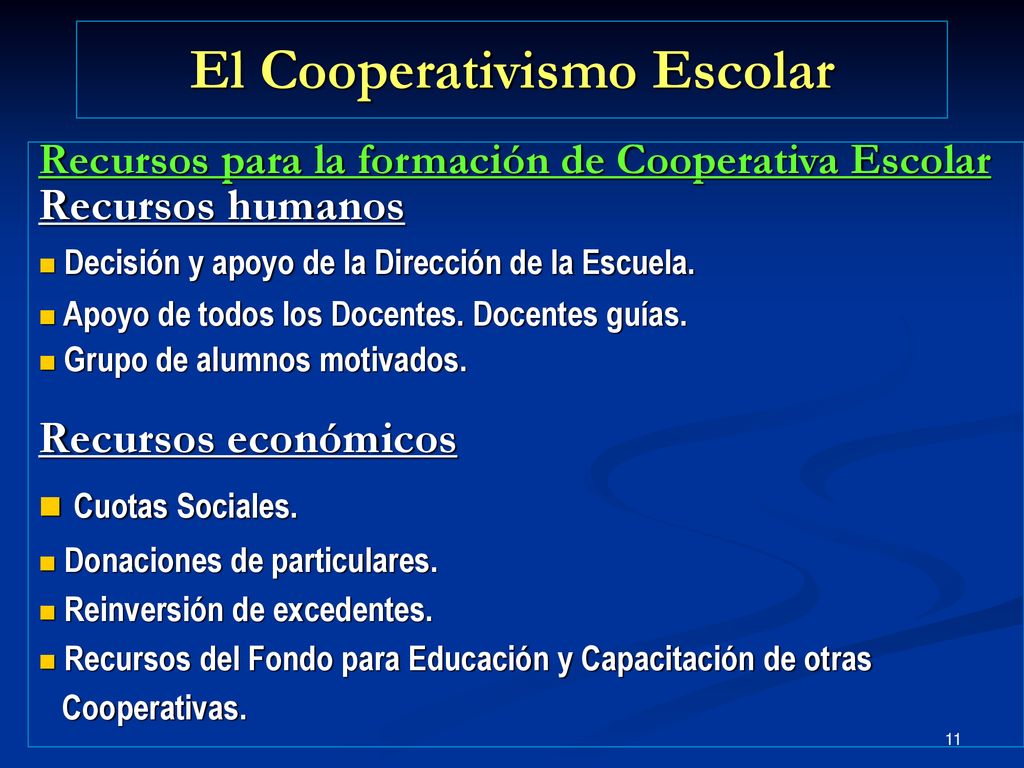 El Cooperativismo Escolar

Recursos para la formación de Cooperativa Escolar
Recursos humanos

Decisión y apoyo de la Dirección de la Escuela.
Apoyo de todos los Docentes. Docentes guías.
Grupo de alumnos motivados.

Recursos económicos

Cuotas Sociales.
Donaciones de particulares.
Reinversión de excedentes.
Recursos del Fondo para Educación y Capacitación de otras Cooperativas.

11